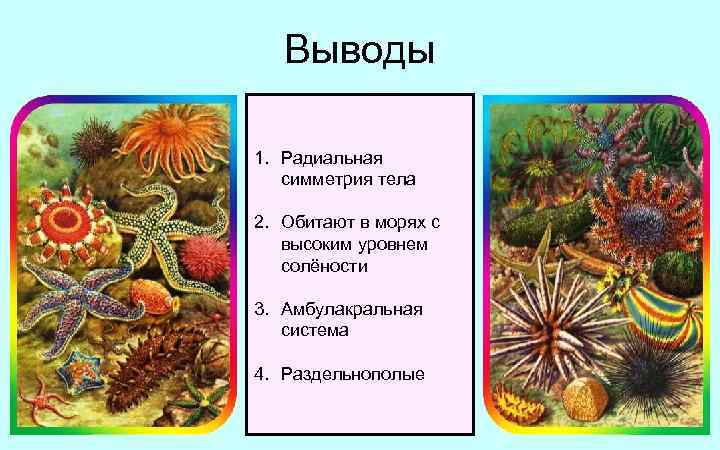 Выводы

1. Радиальная симметрия тела

2. Обитают в морях с высоким уровнем солёности

3. Амбулакральная система

4. Раздельнополые